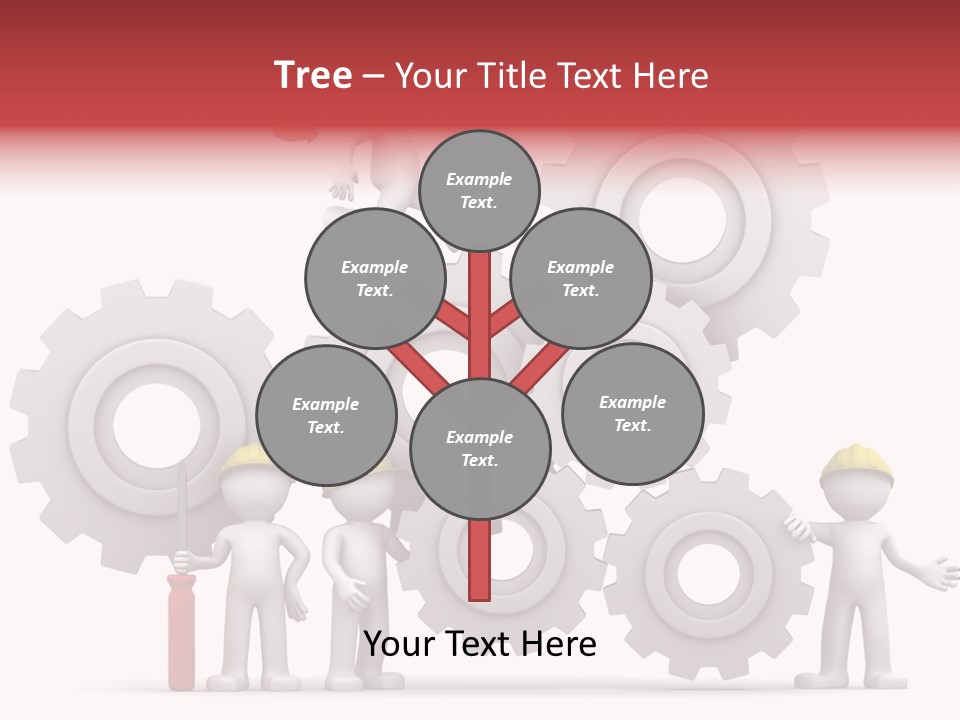 Tree – Your Title Text Here

Example Text.

Example Text.

Example Text.

Example Text.

Example Text.

Example Text.

Your Text Here